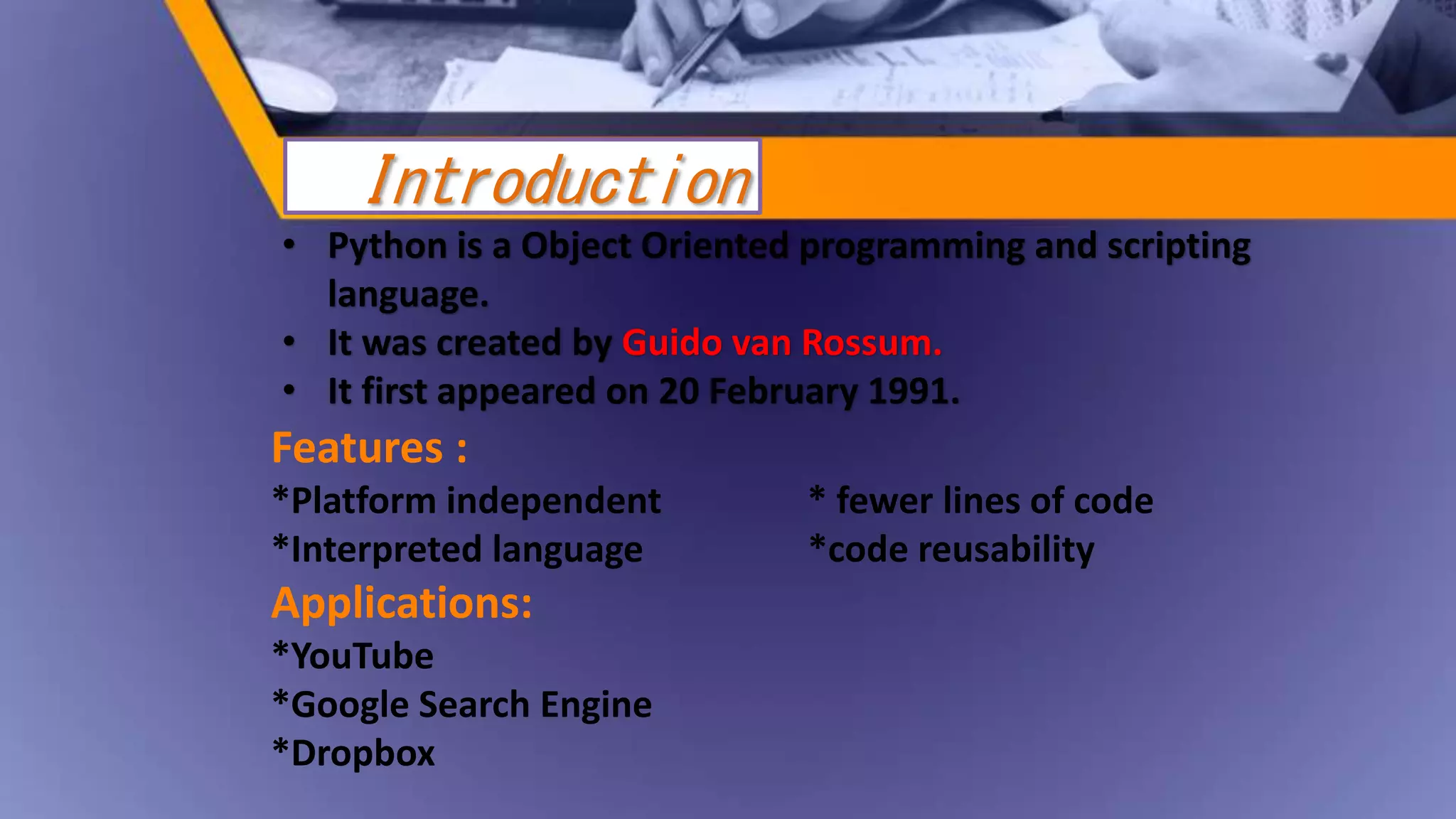 Introduction

• Python is a Object Oriented programming and scripting language.
• It was created by Guido van Rossum.
• It first appeared on 20 February 1991.

Features :

*Platform independent
*Interpreted language

* fewer lines of code
*code reusability

Applications:

*YouTube
*Google Search Engine
*Dropbox